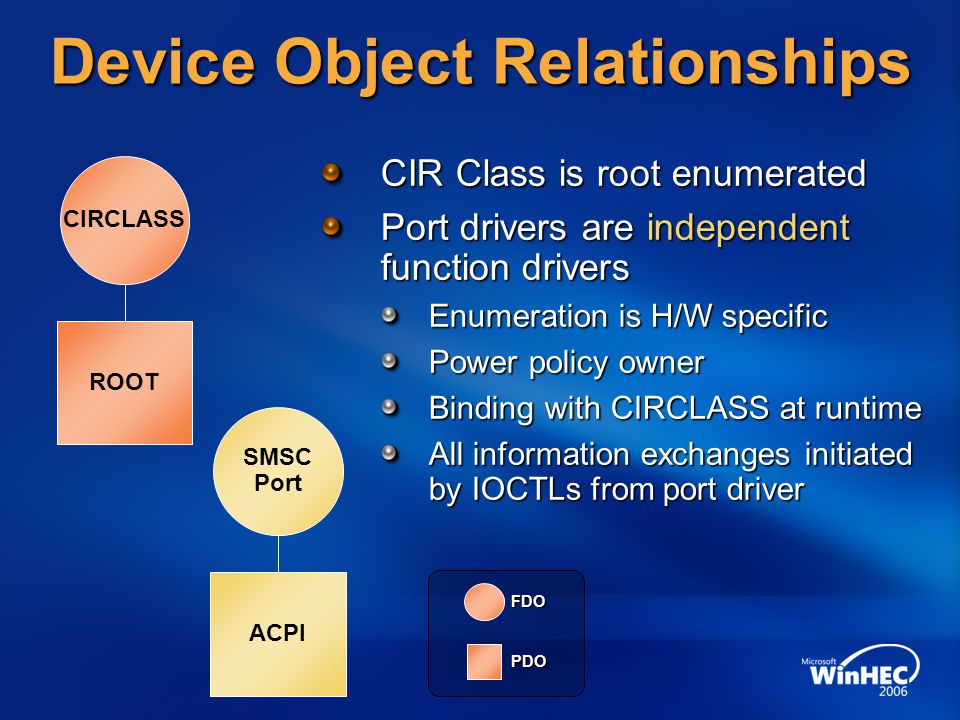 Device Object Relationships

CIR Class is root enumerated

Port drivers are independent function drivers

Enumeration is H/W specific

Power policy owner

Binding with CIRCLASS at runtime

All information exchanges initiated by IOCTLs from port driver

CIRCLASS

ROOT

SMSC Port

ACPI

FDO

PDO

Microsoft WinHEC 2006